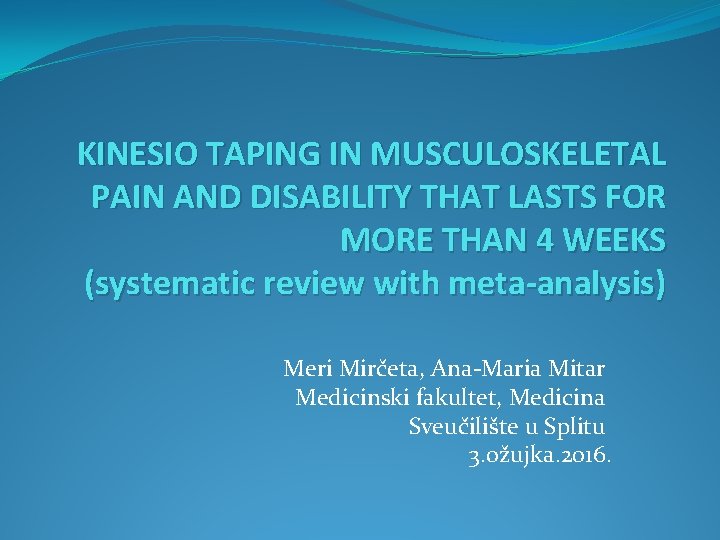 KINESIO TAPING IN MUSCULOSKELETAL PAIN AND DISABILITY THAT LASTS FOR MORE THAN 4 WEEKS
(systematic review with meta-analysis)

Meri Mirčeta, Ana-Maria Mitar
Medicinski fakultet, Medicina
Sveučilište u Splitu
3.ožujka.2016.